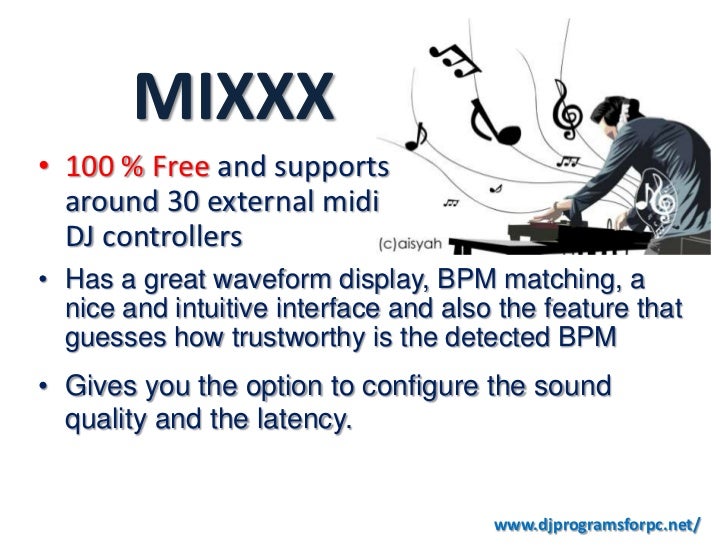 MIXXX

• 100 % Free and supports around 30 external midi DJ controllers

(c)aisyah

• Has a great waveform display, BPM matching, a nice and intuitive interface and also the feature that guesses how trustworthy is the detected BPM

• Gives you the option to configure the sound quality and the latency.

www.djprogramsforpc.net/